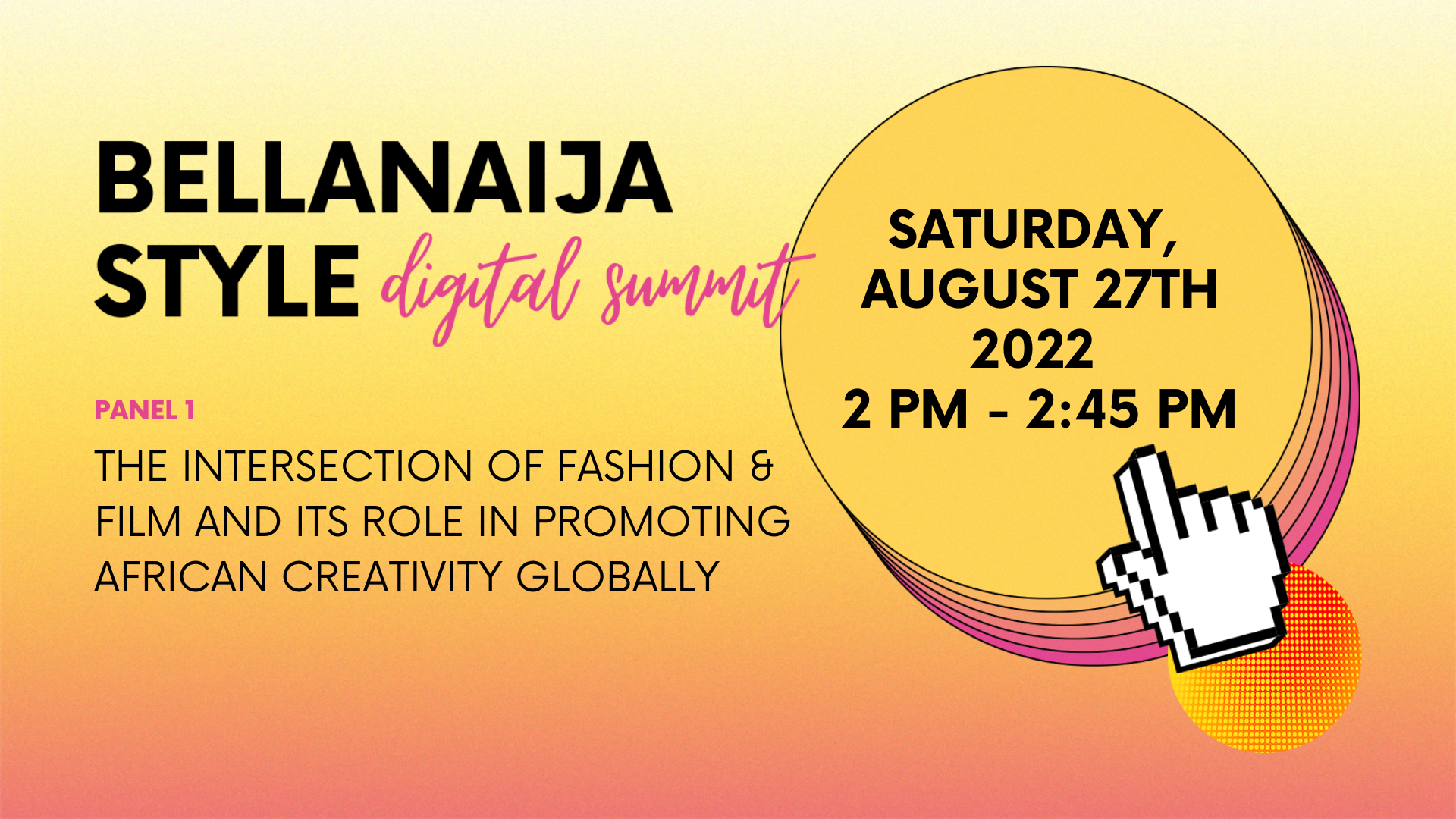 BELLANAIJA
STYLE digital summit

PANEL 1

THE INTERSECTION OF FASHION & FILM AND ITS ROLE IN PROMOTING AFRICAN CREATIVITY GLOBALLY

SATURDAY,
AUGUST 27TH
2022
2 PM - 2:45 PM